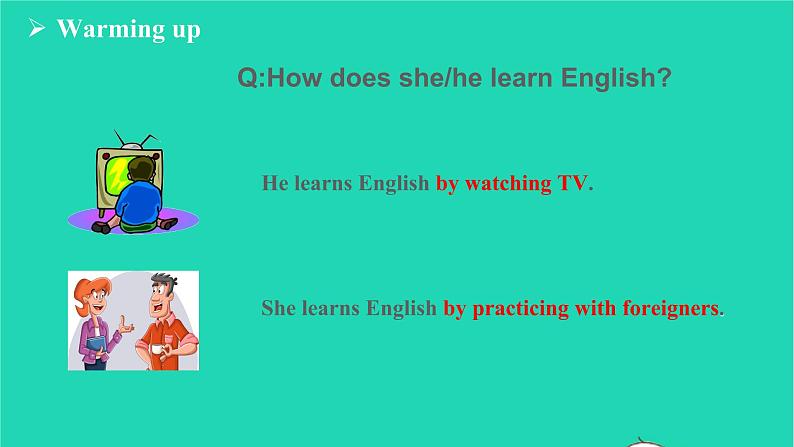 ➢ Warming up

Q:How does she/he learn English?

He learns English by watching TV.

She learns English by practicing with foreigners.